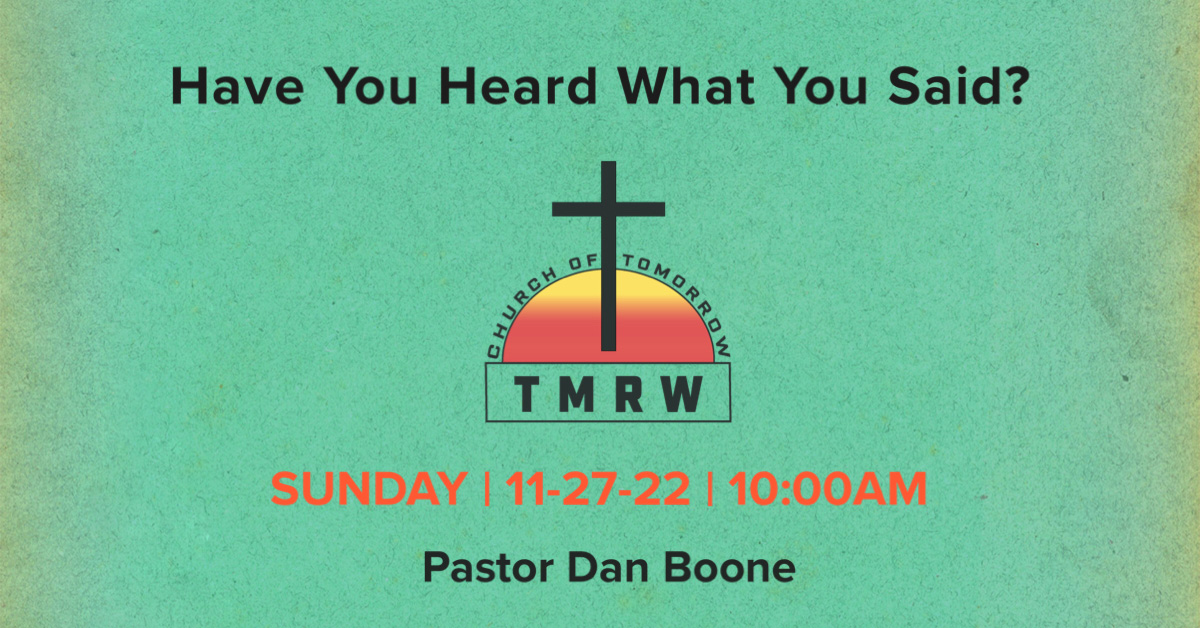 Have You Heard What You Said?

CHURCH OF TOMORROW

TMRW

SUNDAY | 11-27-22 | 10:00AM

Pastor Dan Boone